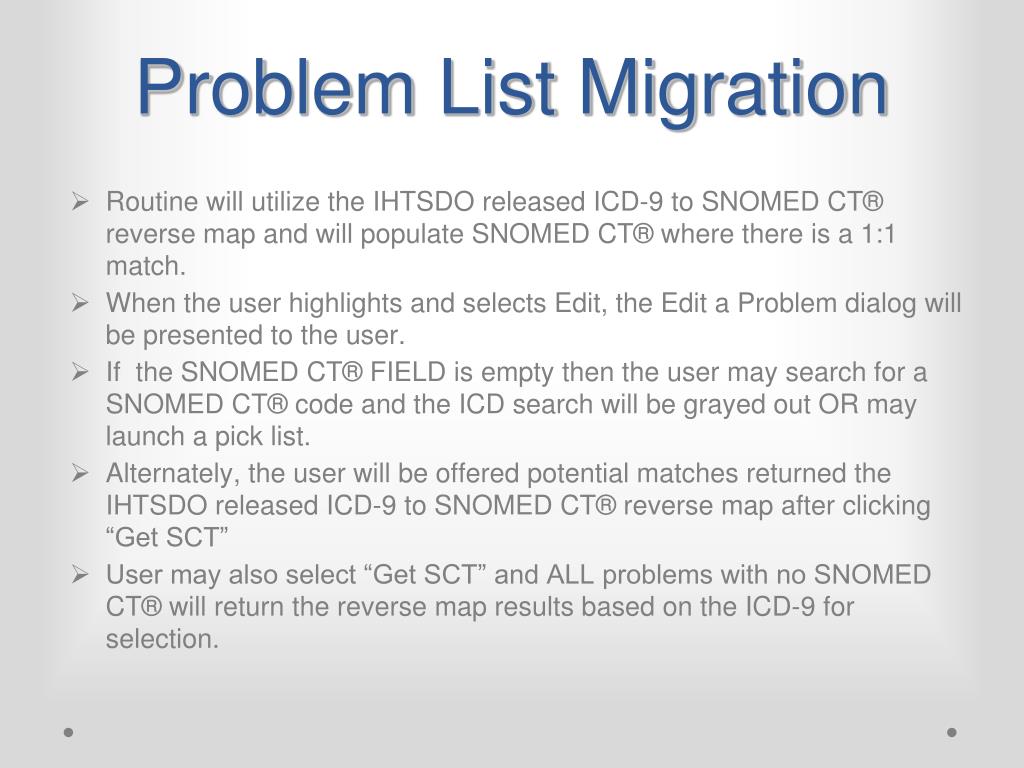 Problem List Migration

➢ Routine will utilize the IHTSDO released ICD-9 to SNOMED CT® reverse map and will populate SNOMED CT® where there is a 1:1 match.

➢ When the user highlights and selects Edit, the Edit a Problem dialog will be presented to the user.

➢ If the SNOMED CT® FIELD is empty then the user may search for a SNOMED CT® code and the ICD search will be grayed out OR may launch a pick list.

➢ Alternately, the user will be offered potential matches returned the IHTSDO released ICD-9 to SNOMED CT® reverse map after clicking “Get SCT”

➢ User may also select “Get SCT” and ALL problems with no SNOMED CT® will return the reverse map results based on the ICD-9 for selection.